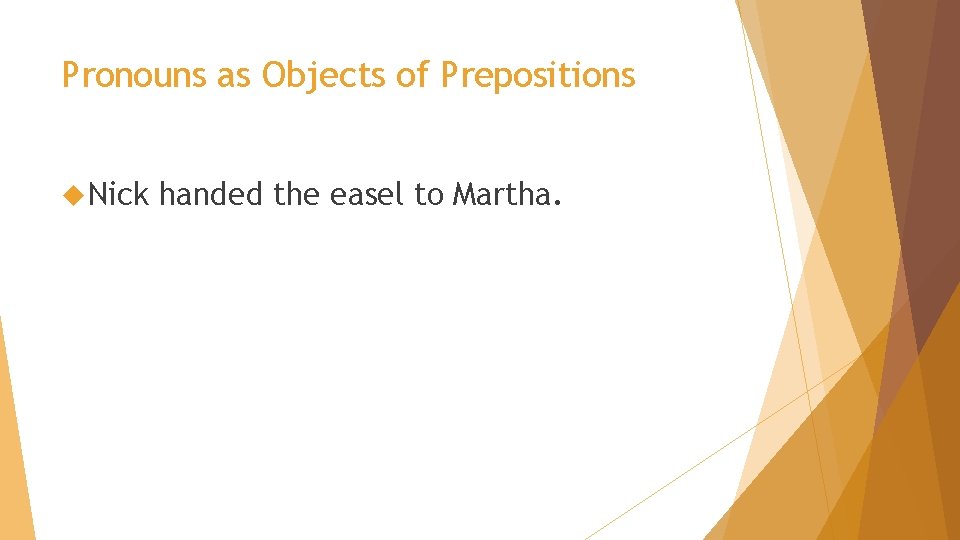 Pronouns as Objects of Prepositions

Nick handed the easel to Martha.